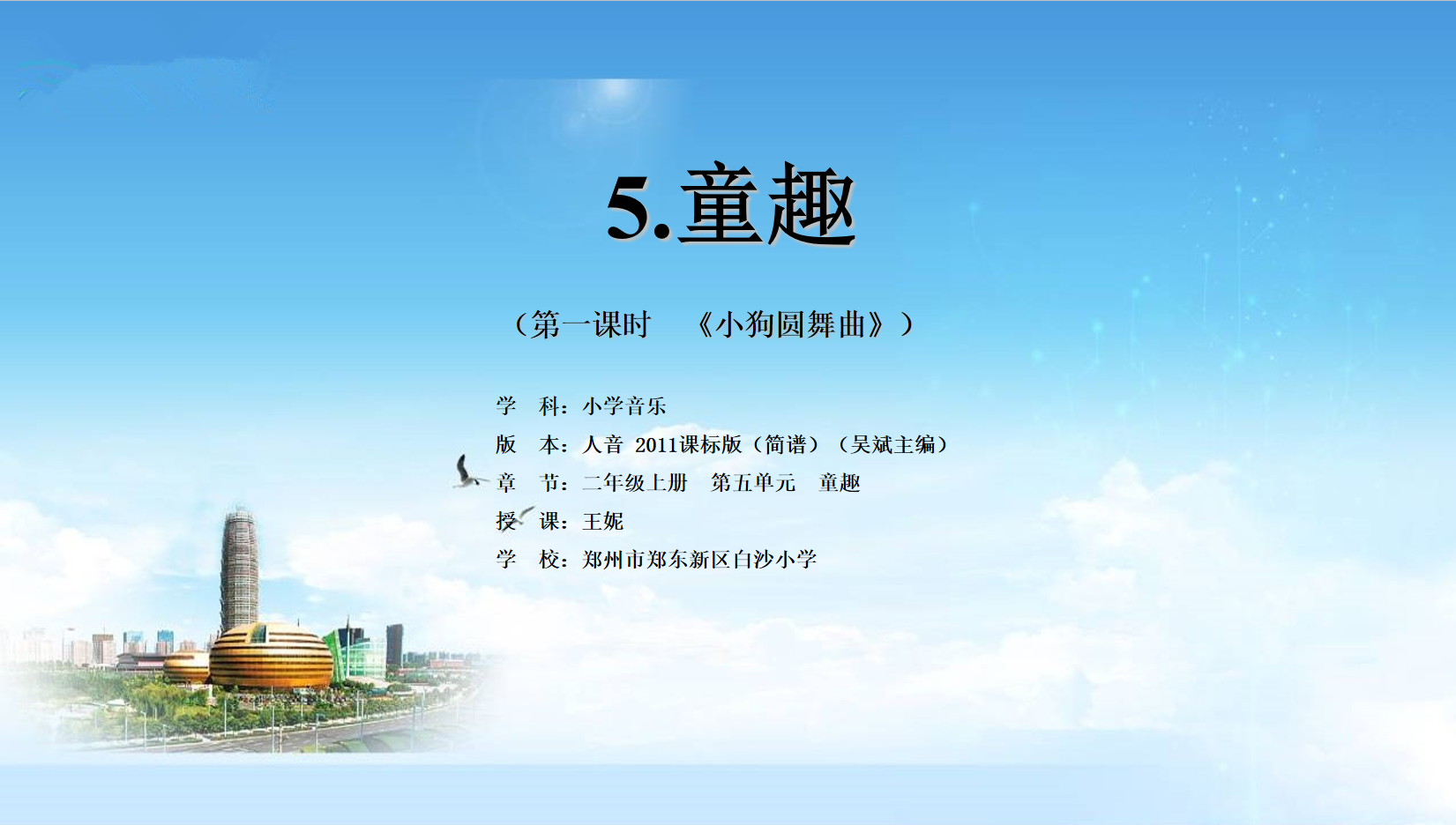 5.童趣

（第一课时　《小狗圆舞曲》）

学　科：小学音乐
版　本：人音 2011课标版（简谱）（吴斌主编）
章　节：二年级上册　第五单元　童趣
授　课：王妮
学　校：郑州市郑东新区白沙小学